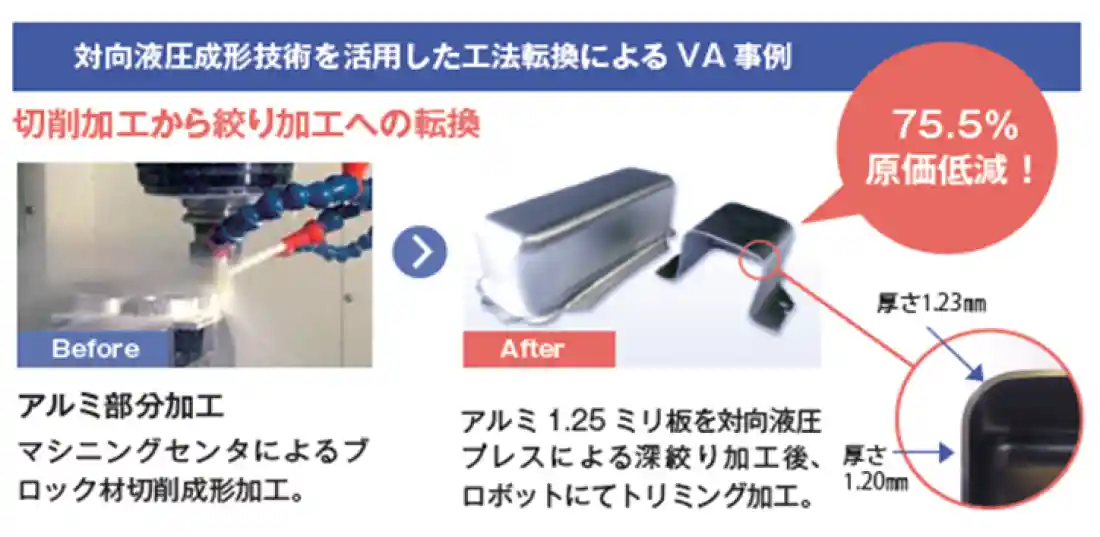 対向液圧成形技術を活用した工法転換による VA 事例

切削加工から絞り加工への転換

75.5%
原価低減！

Before

After

厚さ1.23㎜

厚さ
1.20㎜

アルミ部分加工
マシニングセンタによるブロック材切削成形加工。

アルミ 1.25 ミリ板を対向液圧プレスによる深絞り加工後、ロボットにてトリミング加工。